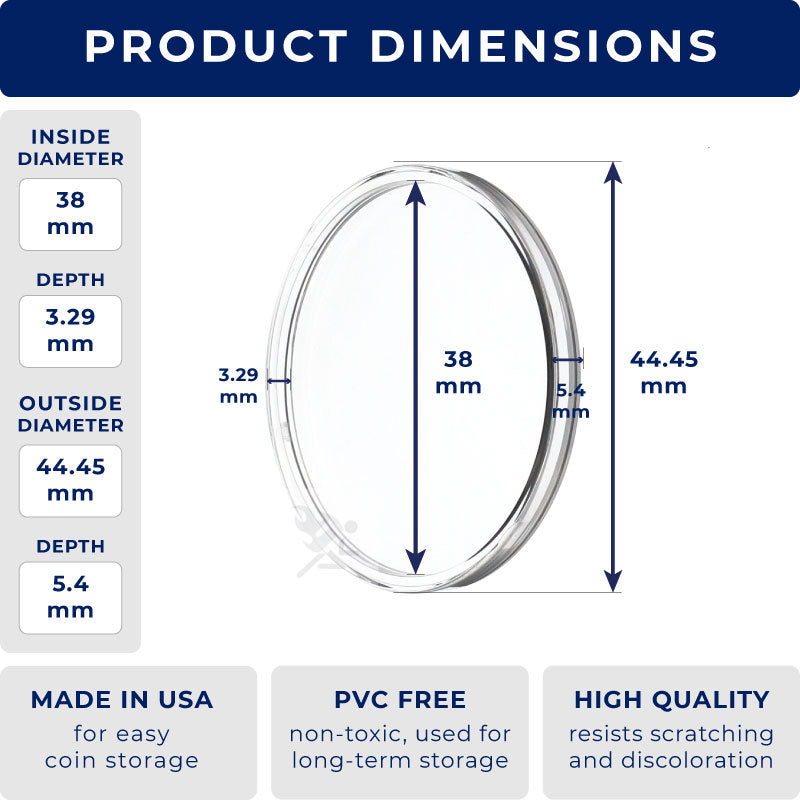 PRODUCT DIMENSIONS

INSIDE DIAMETER
38 mm

DEPTH
3.29 mm

OUTSIDE DIAMETER
44.45 mm

DEPTH
5.4 mm

3.29 mm

38 mm

5.4 mm

44.45 mm

MADE IN USA
for easy coin storage

PVC FREE
non-toxic, used for long-term storage

HIGH QUALITY
resists scratching and discoloration